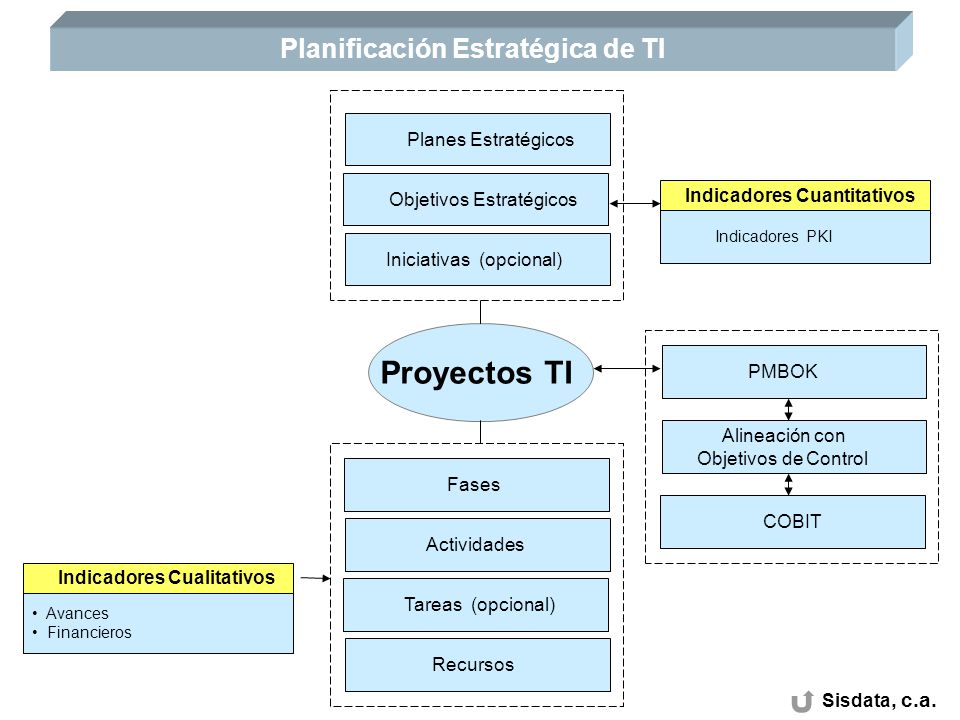 Planificación Estratégica de TI

Planes Estratégicos

Objetivos Estratégicos

Iniciativas (opcional)

Indicadores Cuantitativos

Indicadores PKI

Proyectos TI

PMBOK

Alineación con Objetivos de Control

COBIT

Fases

Actividades

Tareas (opcional)

Recursos

Indicadores Cualitativos

• Avances
• Financieros

Sisdata, c.a.